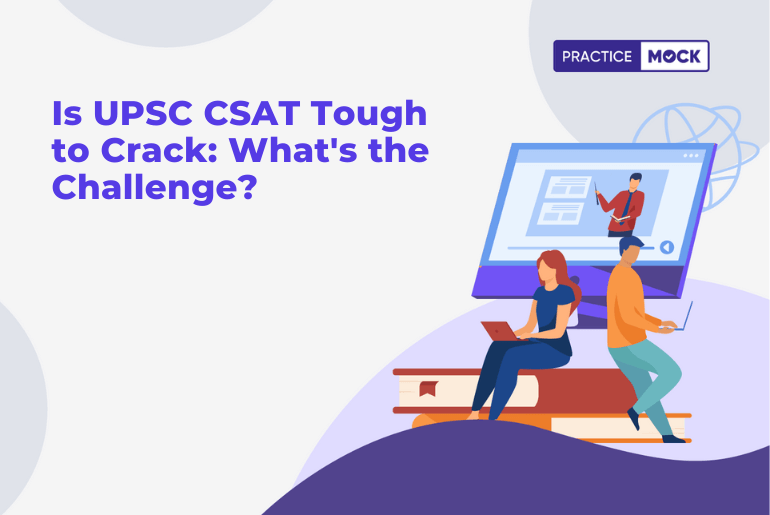 PRACTICE MOCK

Is UPSC CSAT Tough to Crack: What's the Challenge?